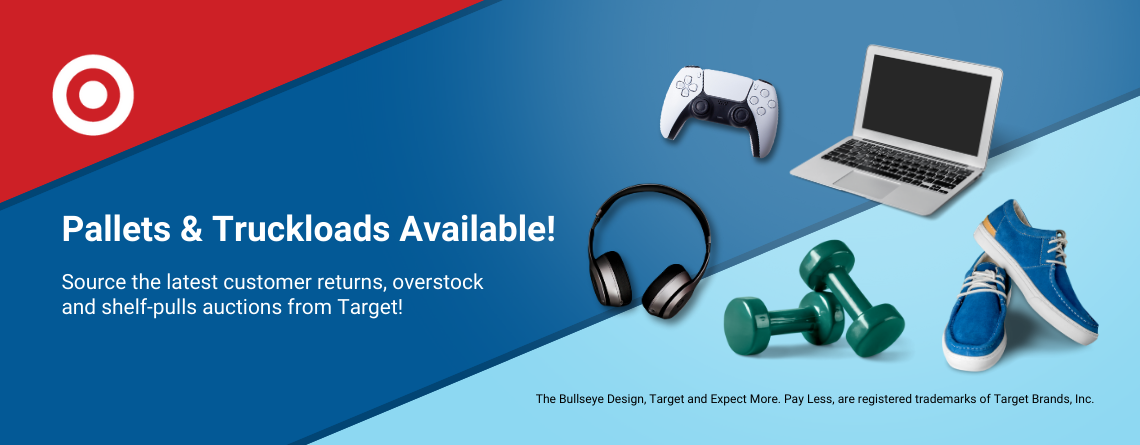 Pallets & Truckloads Available!

Source the latest customer returns, overstock and shelf-pulls auctions from Target!

The Bullseye Design, Target and Expect More. Pay Less, are registered trademarks of Target Brands, Inc.